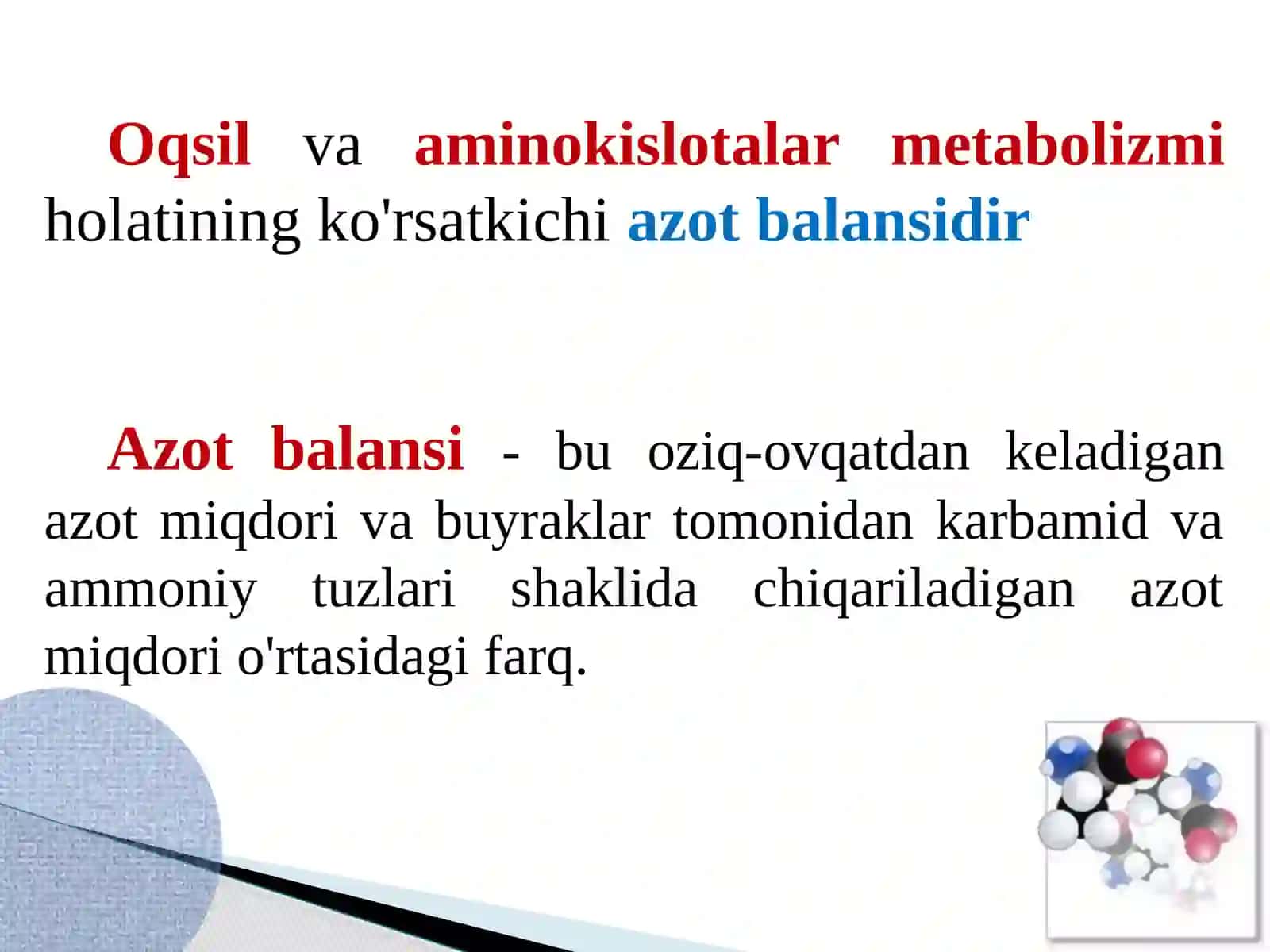 Oqsil va aminokislotalar metabolizmi holatining ko'rsatkichi azot balansidir

Azot balansi - bu oziq-ovqatdan keladigan azot miqdori va buyraklar tomonidan karbamid va ammoniy tuzlari shaklida chiqariladigan azot miqdori o'rtasidagi farq.